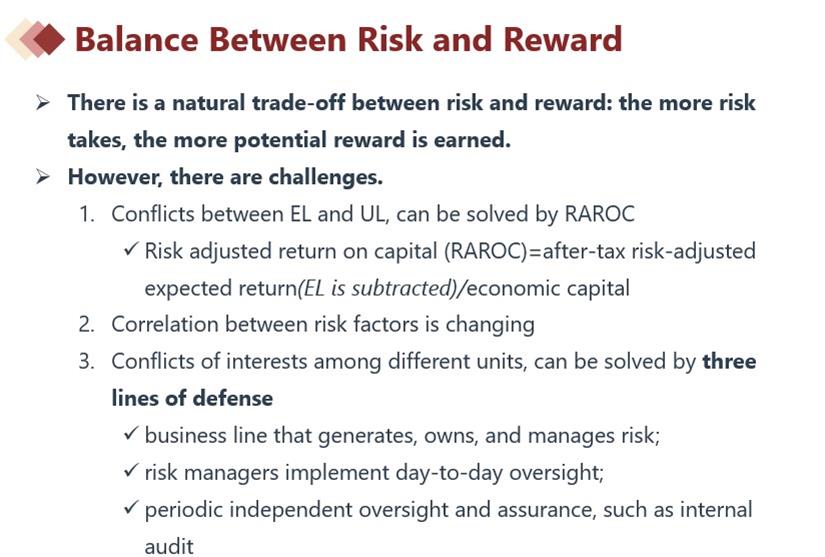 Balance Between Risk and Reward

➢ There is a natural trade-off between risk and reward: the more risk takes, the more potential reward is earned.

➢ However, there are challenges.

1. Conflicts between EL and UL, can be solved by RAROC

✓ Risk adjusted return on capital (RAROC)=after-tax risk-adjusted expected return(EL is subtracted)/economic capital

2. Correlation between risk factors is changing

3. Conflicts of interests among different units, can be solved by three lines of defense

✓ business line that generates, owns, and manages risk;

✓ risk managers implement day-to-day oversight;

✓ periodic independent oversight and assurance, such as internal audit